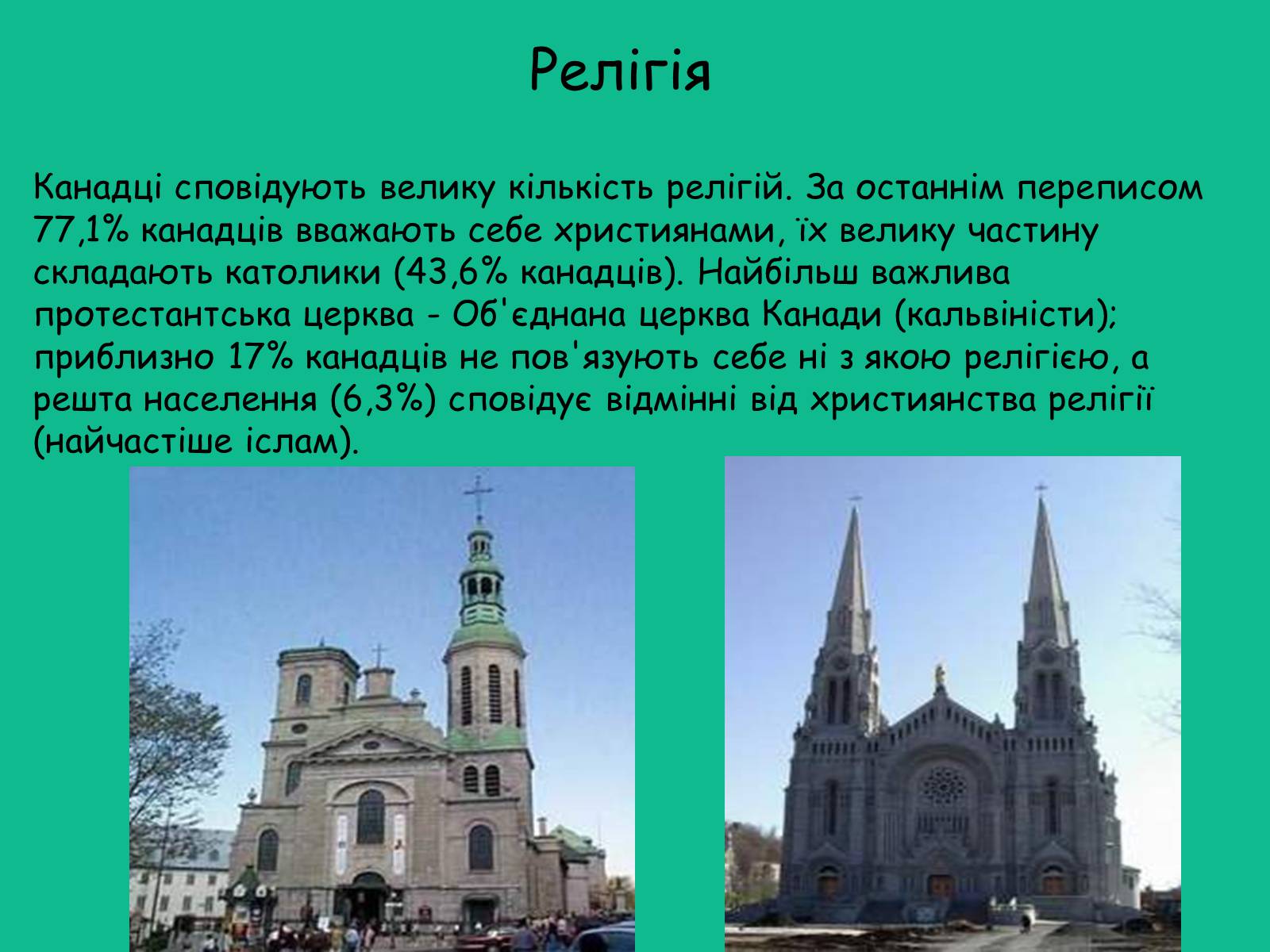 Релігія

Канадці сповідують велику кількість релігій. За останнім переписом 77,1% канадців вважають себе християнами, їх велику частину складають католики (43,6% канадців). Найбільш важлива протестантська церква - Об'єднана церква Канади (кальвіністи); приблизно 17% канадців не пов'язують себе ні з якою релігією, а решта населення (6,3%) сповідує відмінні від християнства релігії (найчастіше іслам).